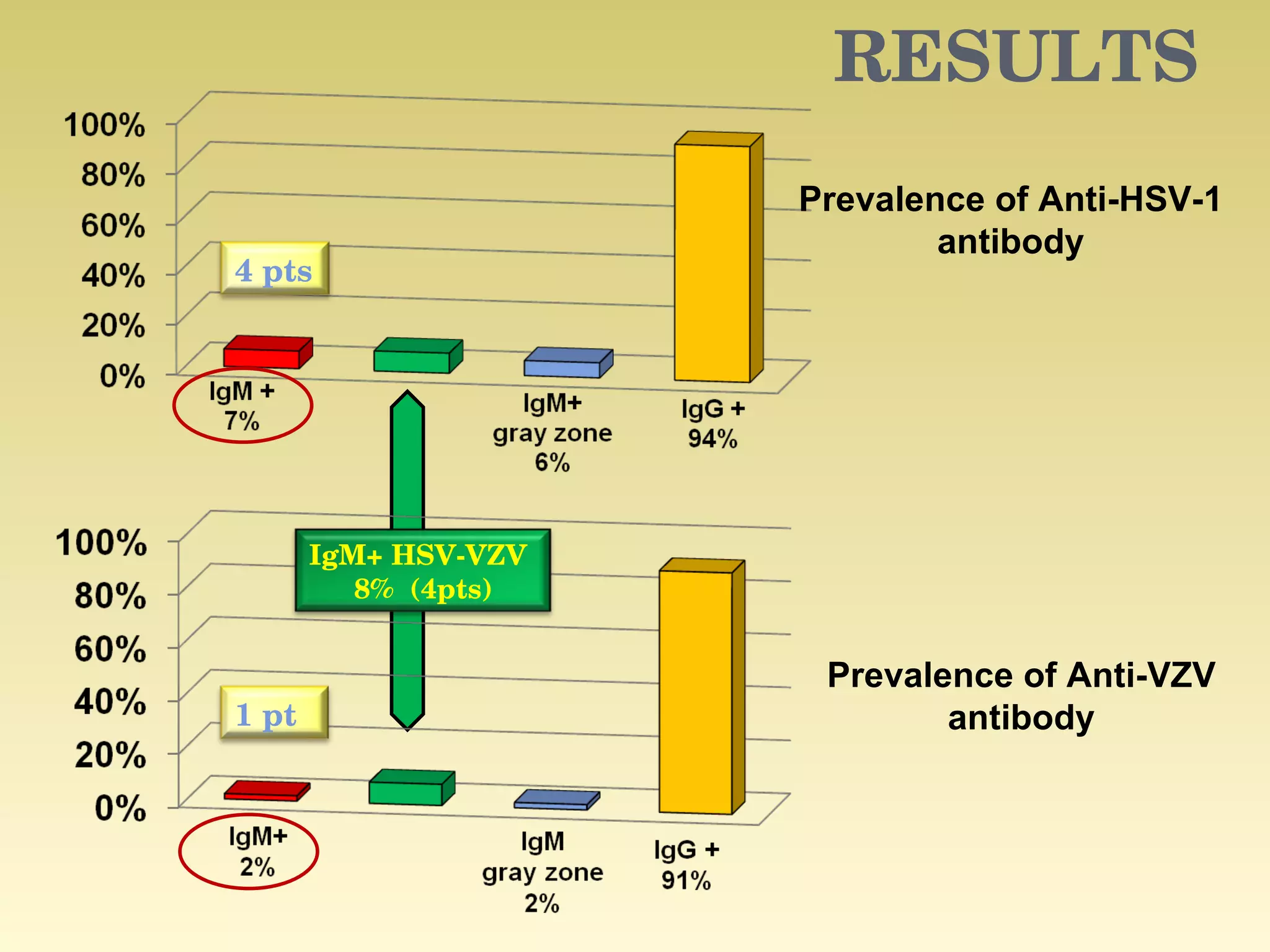 RESULTS

100%
80%
60%
40%
20%
0%

4 pts

IgM +
7%

IgM+
gray zone
6%

IgG +
94%

Prevalence of Anti-HSV-1 antibody

IgM+ HSV-VZV
8% (4pts)

100%
80%
60%
40%
20%
0%

1 pt

IgM+
2%

IgM
gray zone
2%

IgG +
91%

Prevalence of Anti-VZV antibody